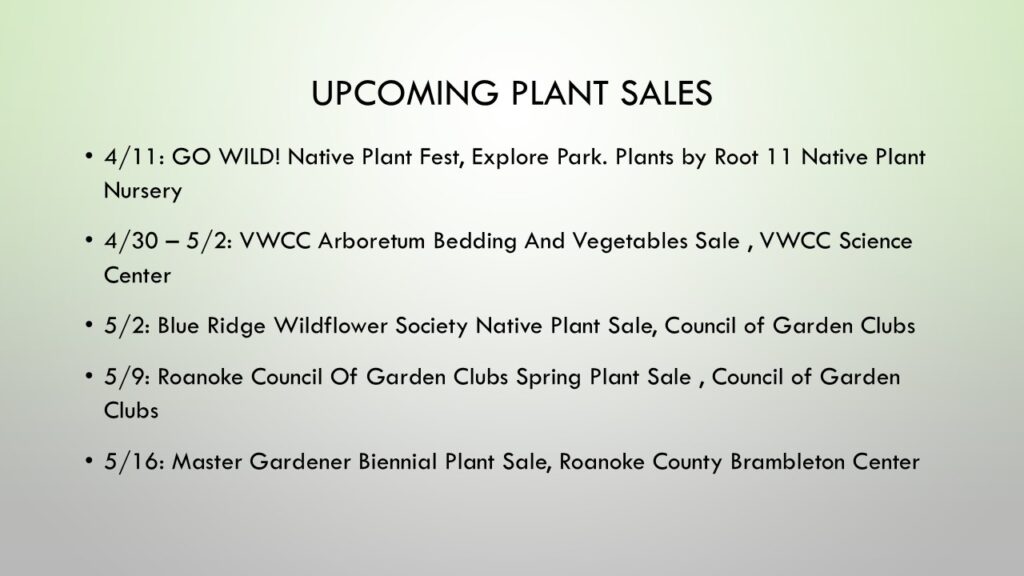 UPCOMING PLANT SALES

• 4/11: GO WILD! Native Plant Fest, Explore Park. Plants by Root 11 Native Plant Nursery

• 4/30 – 5/2: VWCC Arboretum Bedding And Vegetables Sale , VWCC Science Center

• 5/2: Blue Ridge Wildflower Society Native Plant Sale, Council of Garden Clubs

• 5/9: Roanoke Council Of Garden Clubs Spring Plant Sale , Council of Garden Clubs

• 5/16: Master Gardener Biennial Plant Sale, Roanoke County Brambleton Center